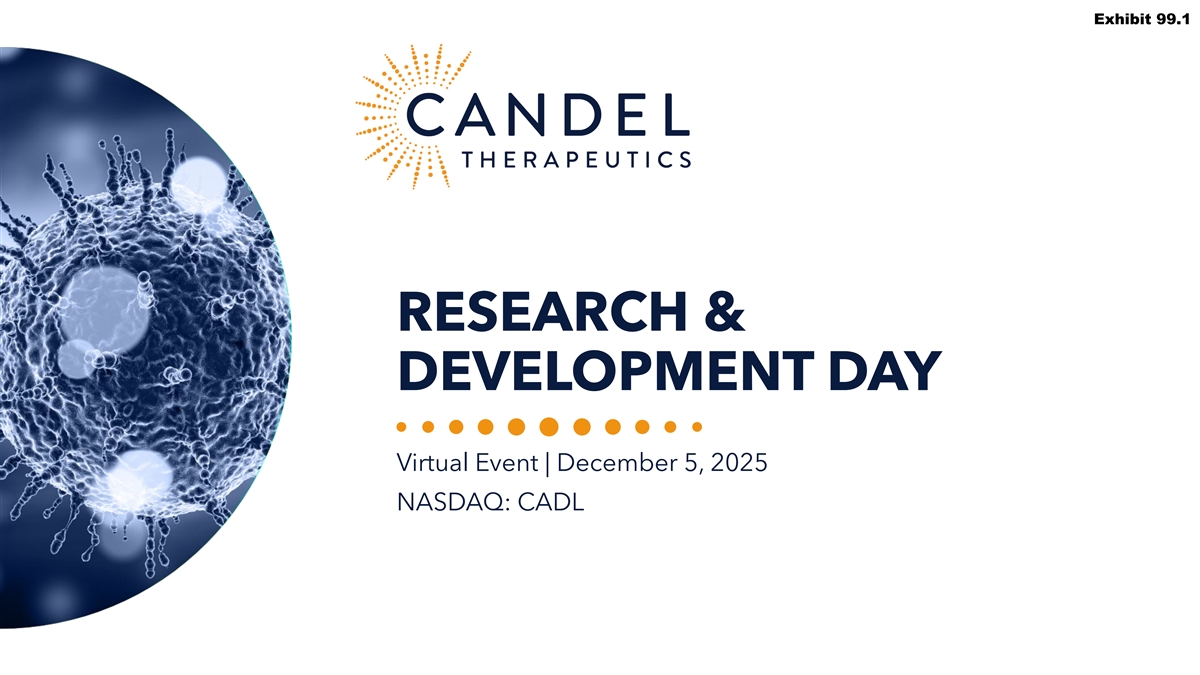 Exhibit 99.1

CANDEL
THERAPEUTICS

RESEARCH & DEVELOPMENT DAY

Virtual Event | December 5, 2025

NASDAQ: CADL